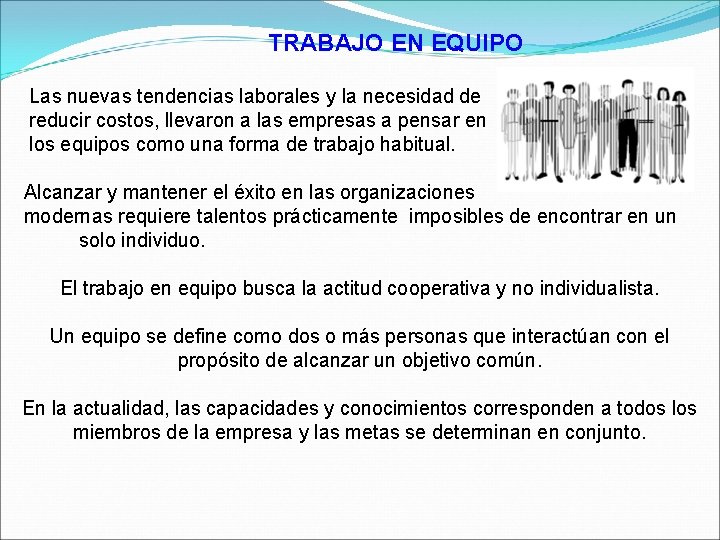 TRABAJO EN EQUIPO

Las nuevas tendencias laborales y la necesidad de reducir costos, llevaron a las empresas a pensar en los equipos como una forma de trabajo habitual.

Alcanzar y mantener el éxito en las organizaciones modernas requiere talentos prácticamente imposibles de encontrar en un solo individuo.

El trabajo en equipo busca la actitud cooperativa y no individualista.

Un equipo se define como dos o más personas que interactúan con el propósito de alcanzar un objetivo común.

En la actualidad, las capacidades y conocimientos corresponden a todos los miembros de la empresa y las metas se determinan en conjunto.